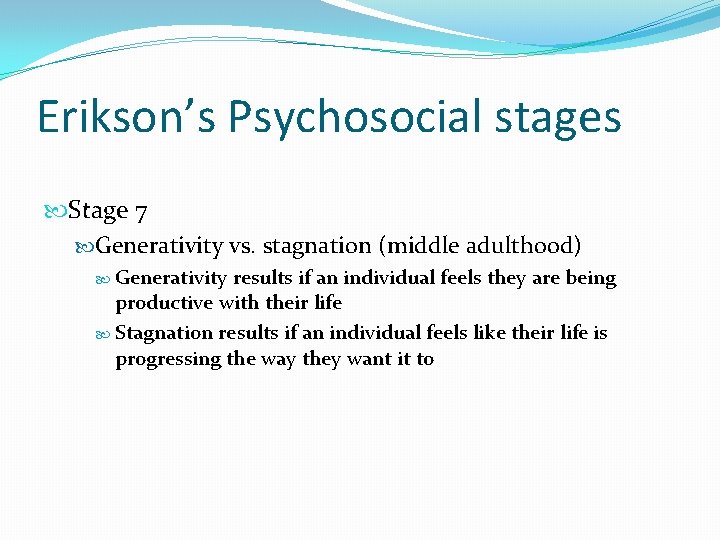 Erikson's Psychosocial stages

Stage 7

Generativity vs. stagnation (middle adulthood)

Generativity results if an individual feels they are being productive with their life

Stagnation results if an individual feels like their life is progressing the way they want it to